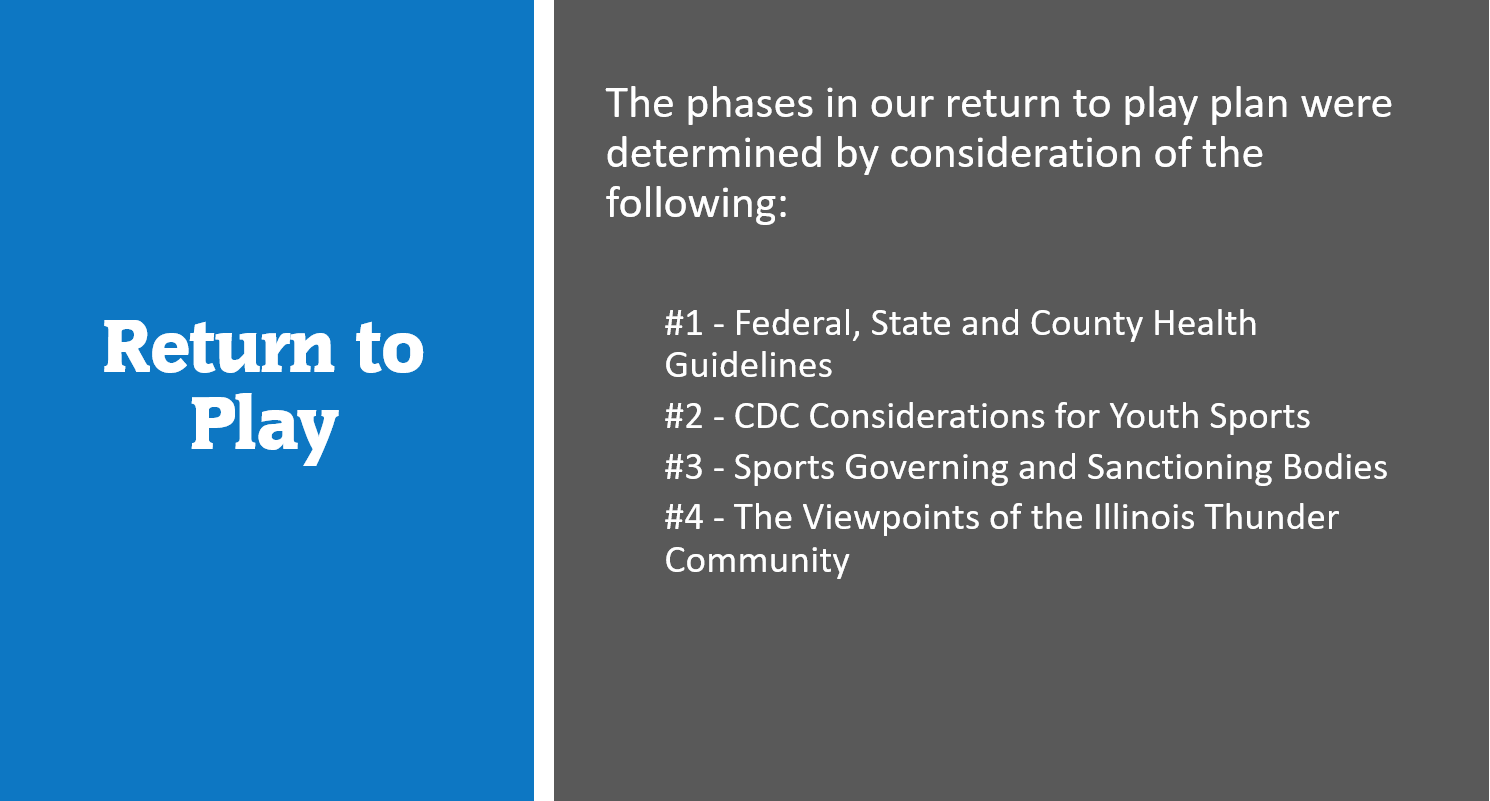 Return to Play

The phases in our return to play plan were determined by consideration of the following:

#1 - Federal, State and County Health Guidelines

#2 - CDC Considerations for Youth Sports

#3 - Sports Governing and Sanctioning Bodies

#4 - The Viewpoints of the Illinois Thunder Community